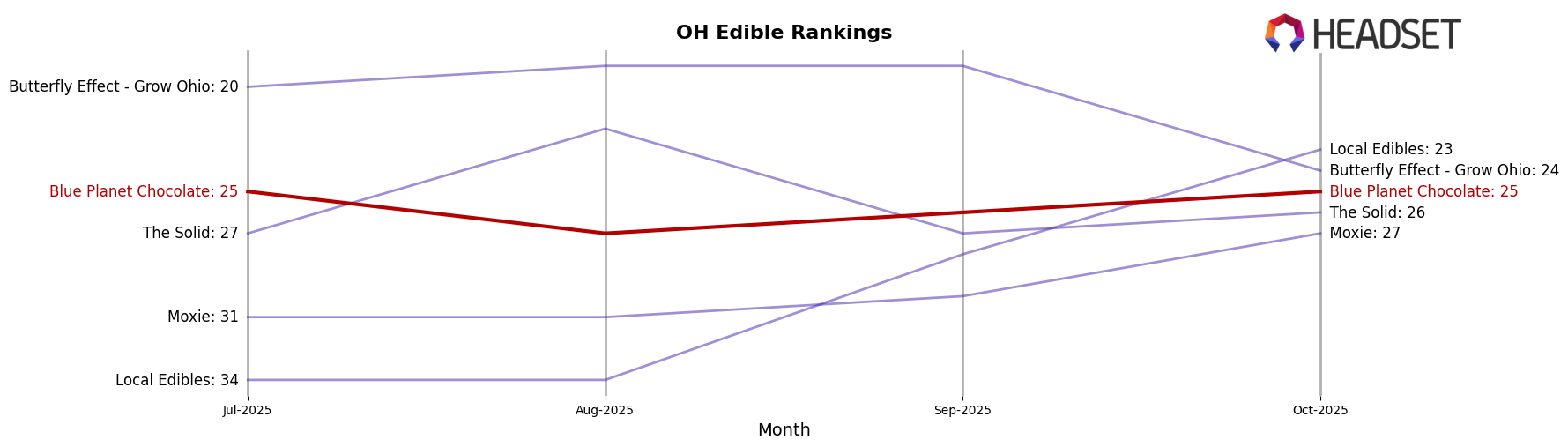 OH Edible Rankings

HEADSET

Butterfly Effect - Grow Ohio: 20
Blue Planet Chocolate: 25
The Solid: 27
Moxie: 31
Local Edibles: 34

Local Edibles: 23
Butterfly Effect - Grow Ohio: 24
Blue Planet Chocolate: 25
The Solid: 26
Moxie: 27

Jul-2025
Aug-2025
Sep-2025
Oct-2025

Month